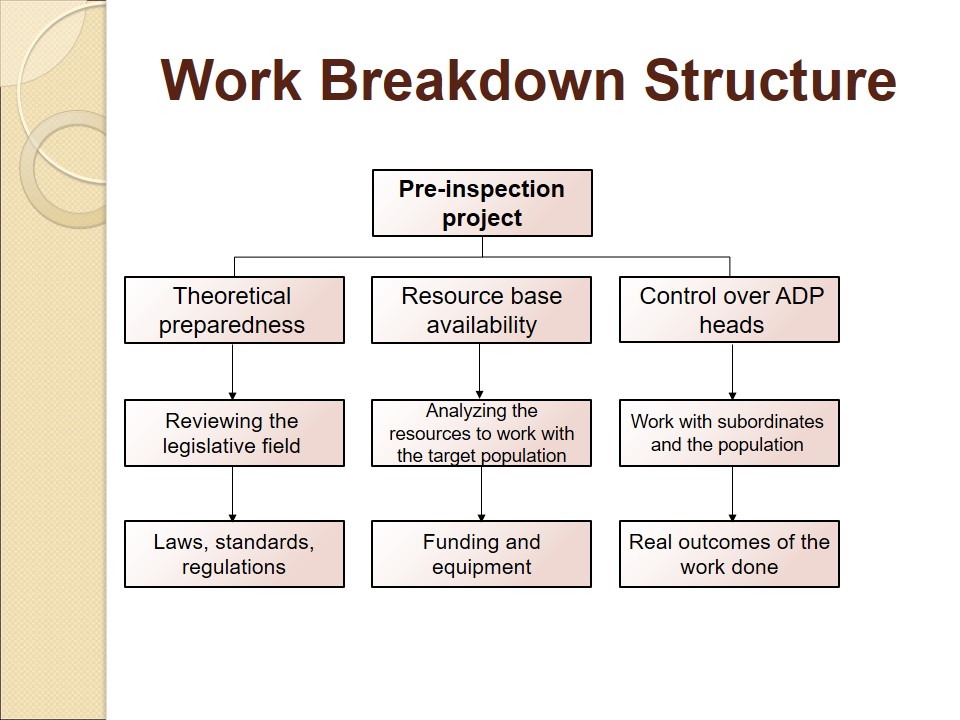 Work Breakdown Structure

Pre-inspection project

Theoretical preparedness

Resource base availability

Control over ADP heads

Reviewing the legislative field

Analyzing the resources to work with the target population

Work with subordinates and the population

Laws, standards, regulations

Funding and equipment

Real outcomes of the work done